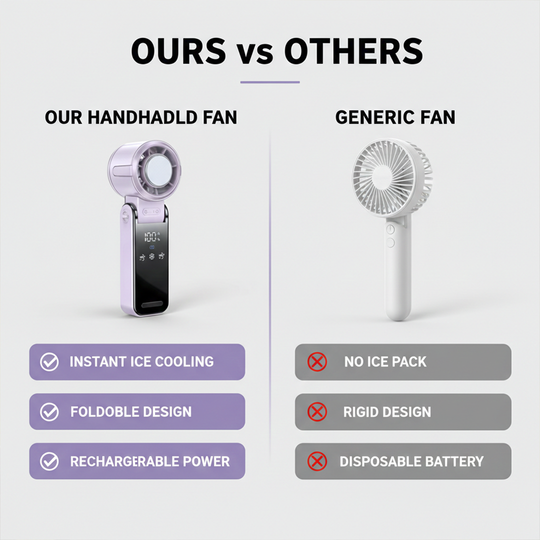 OURS vs OTHERS

OUR HANDHADLD FAN

100%

INSTANT ICE COOLING

FOLDOBLE DESIGN

RECHARGERABLE POWER

GENERIC FAN

NO ICE PACK

RIGID DESIGN

DISPOSABLE BATTERY